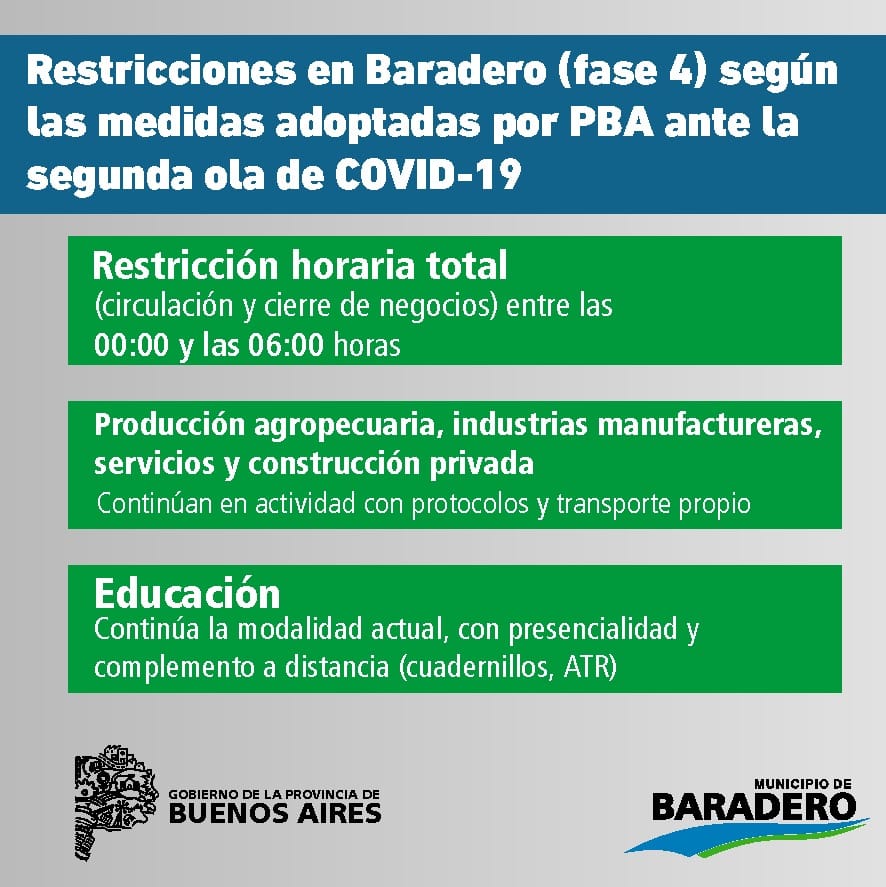 Restricciones en Baradero (fase 4) según las medidas adoptadas por PBA ante la segunda ola de COVID-19

Restricción horaria total
(circulación y cierre de negocios) entre las 00:00 y las 06:00 horas

Producción agropecuaria, industrias manufactureras, servicios y construcción privada
Continúan en actividad con protocolos y transporte propio

Educación
Continúa la modalidad actual, con presencialidad y complemento a distancia (cuadernillos, ATR)

GOBIERNO DE LA PROVINCIA DE
BUENOS AIRES

MUNICIPIO DE
BARADERO